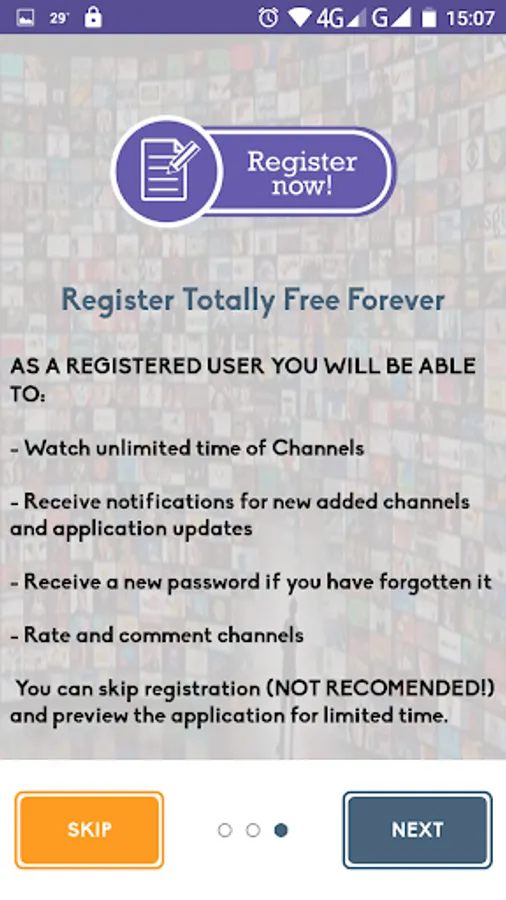 29° 4G G 15:07

Register now!

Register Totally Free Forever

AS A REGISTERED USER YOU WILL BE ABLE TO:

- Watch unlimited time of Channels

- Receive notifications for new added channels and application updates

- Receive a new password if you have forgotten it

- Rate and comment channels

You can skip registration (NOT RECOMENDED!) and preview the application for limited time.

SKIP

NEXT